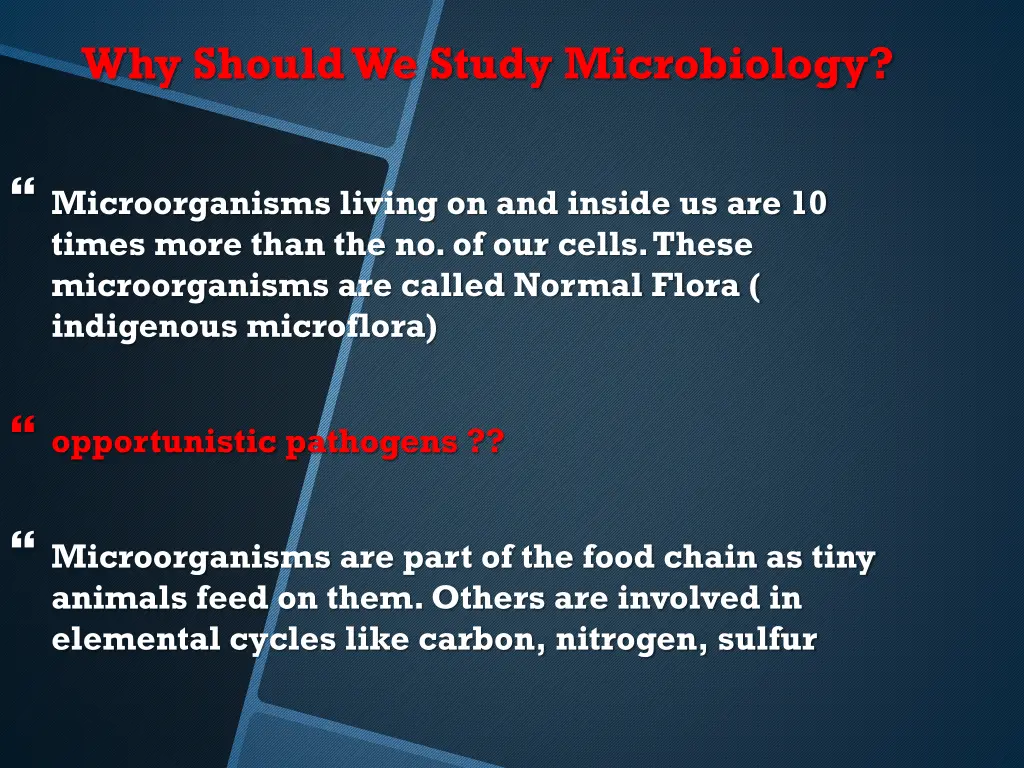 Why Should We Study Microbiology?

“ Microorganisms living on and inside us are 10 times more than the no. of our cells. These microorganisms are called Normal Flora ( indigenous microflora)

“ opportunistic pathogens ??

“ Microorganisms are part of the food chain as tiny animals feed on them. Others are involved in elemental cycles like carbon, nitrogen, sulfur